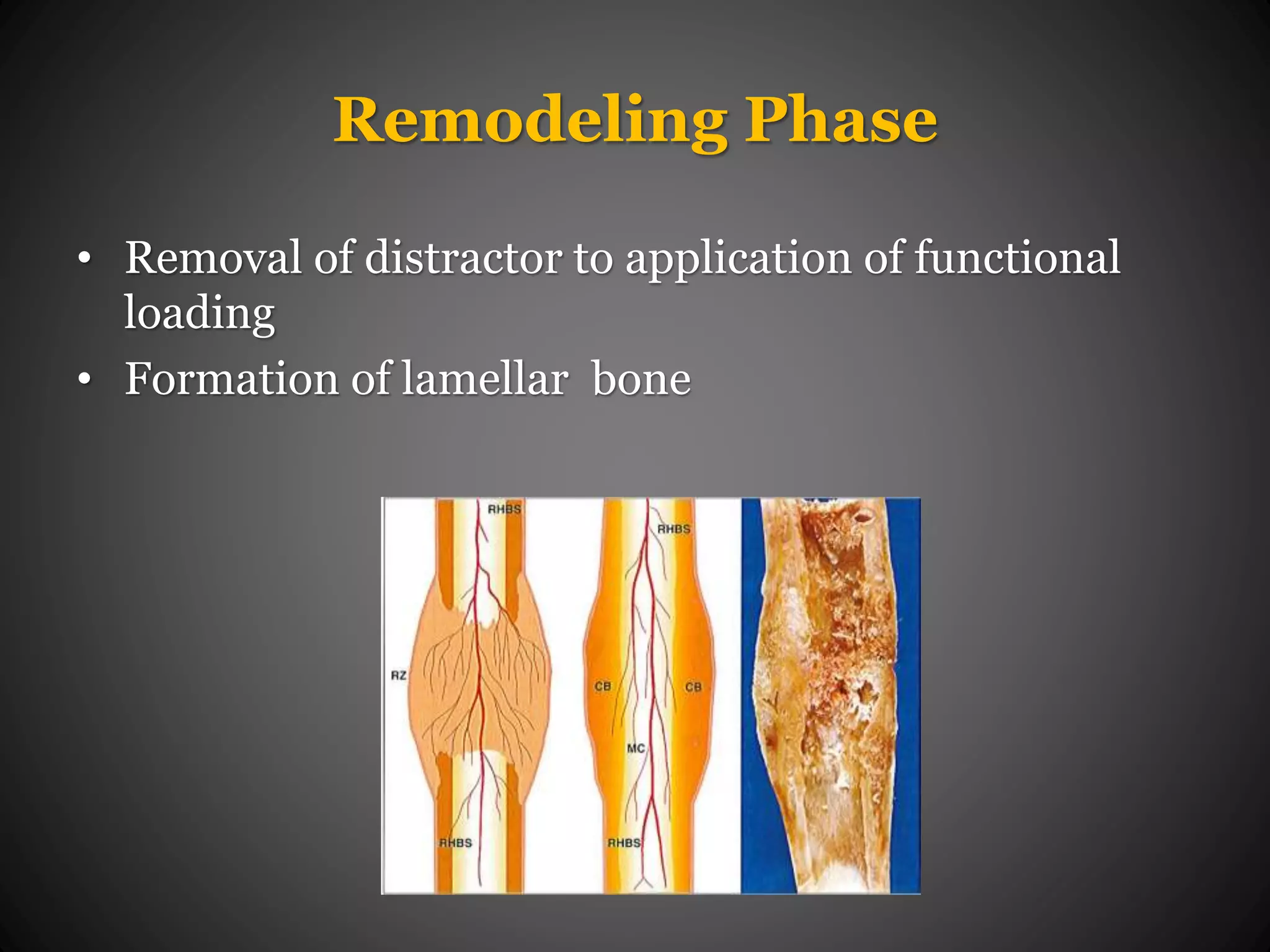 Remodeling Phase

• Removal of distractor to application of functional loading
• Formation of lamellar bone

RHBS
RZ
RHBS
RHBS
CB
CB
MC
RHBS